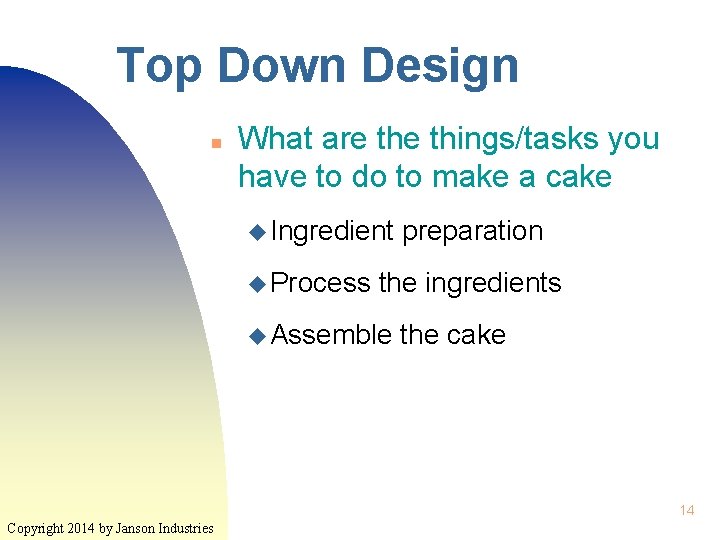 Top Down Design

What are the things/tasks you have to do to make a cake

Ingredient preparation

Process the ingredients

Assemble the cake

14

Copyright 2014 by Janson Industries